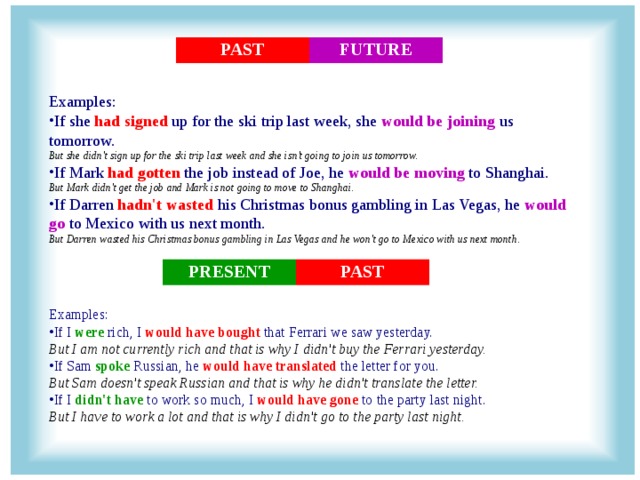 PAST FUTURE

Examples:
•If she had signed up for the ski trip last week, she would be joining us tomorrow.
But she didn't sign up for the ski trip last week and she isn't going to join us tomorrow.
•If Mark had gotten the job instead of Joe, he would be moving to Shanghai.
But Mark didn't get the job and Mark is not going to move to Shanghai.
•If Darren hadn't wasted his Christmas bonus gambling in Las Vegas, he would go to Mexico with us next month.
But Darren wasted his Christmas bonus gambling in Las Vegas and he won't go to Mexico with us next month.

PRESENT PAST

Examples:
•If I were rich, I would have bought that Ferrari we saw yesterday.
But I am not currently rich and that is why I didn't buy the Ferrari yesterday.
•If Sam spoke Russian, he would have translated the letter for you.
But Sam doesn't speak Russian and that is why he didn't translate the letter.
•If I didn't have to work so much, I would have gone to the party last night.
But I have to work a lot and that is why I didn't go to the party last night.